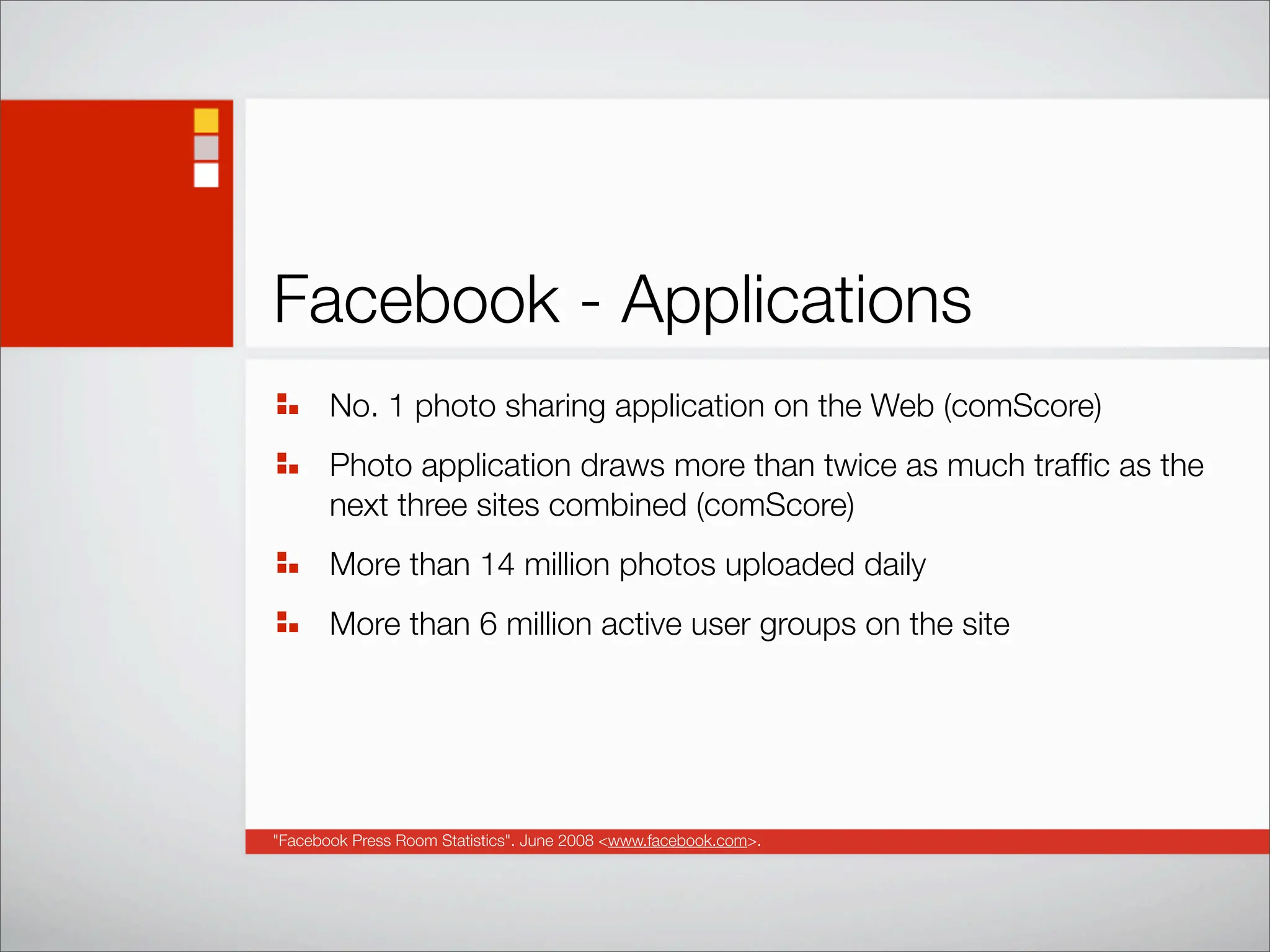 Facebook - Applications

No. 1 photo sharing application on the Web (comScore)

Photo application draws more than twice as much traffic as the next three sites combined (comScore)

More than 14 million photos uploaded daily

More than 6 million active user groups on the site

"Facebook Press Room Statistics". June 2008 <www.facebook.com>.